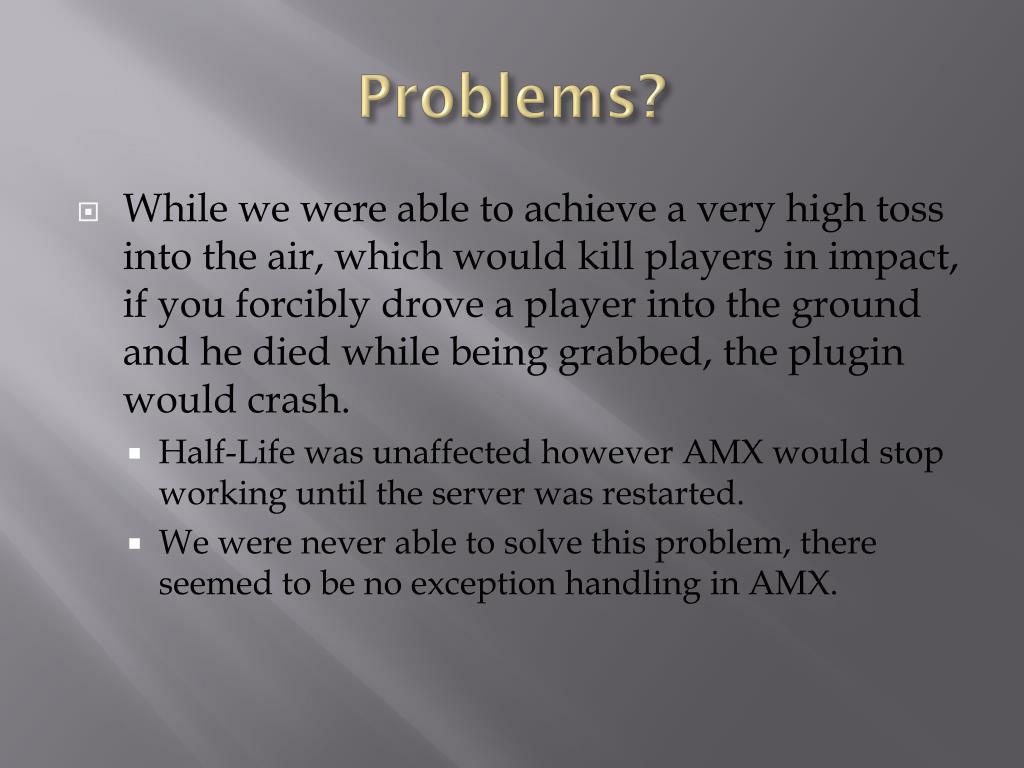 Problems?

While we were able to achieve a very high toss into the air, which would kill players in impact, if you forcibly drove a player into the ground and he died while being grabbed, the plugin would crash.

Half-Life was unaffected however AMX would stop working until the server was restarted.

We were never able to solve this problem, there seemed to be no exception handling in AMX.